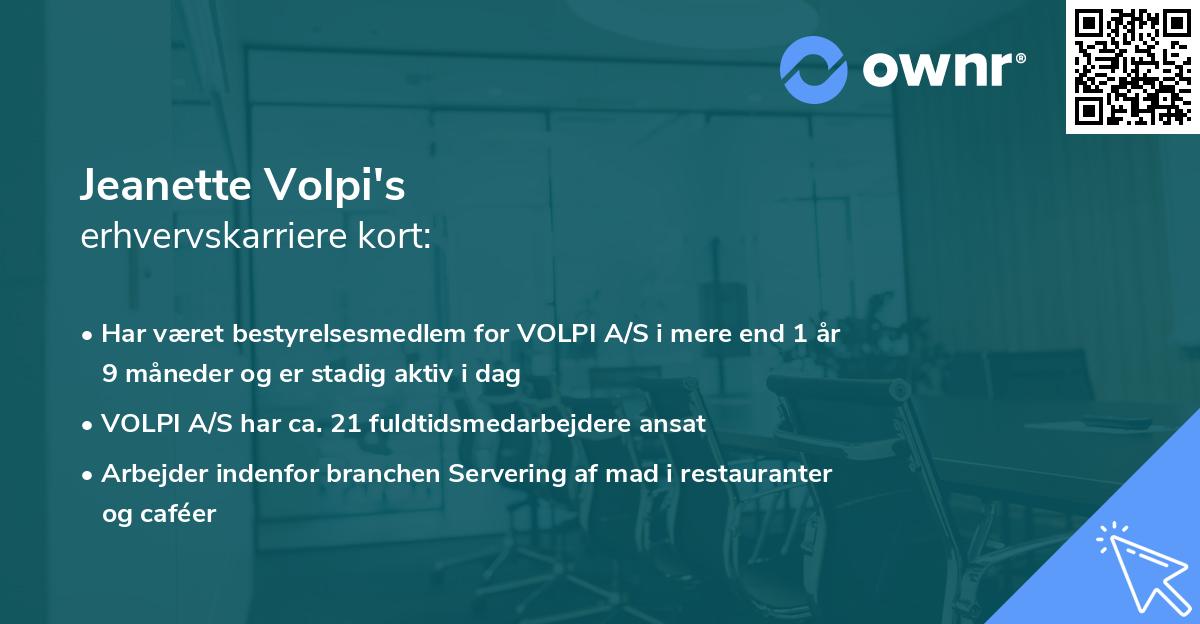 ownr®

Jeanette Volpi's
erhvervskarriere kort:

• Har været bestyrelsesmedlem for VOLPI A/S i mere end 1 år 9 måneder og er stadig aktiv i dag
• VOLPI A/S har ca. 21 fuldtidsmedarbejdere ansat
• Arbejder indenfor branchen Servering af mad i restauranter og caféer